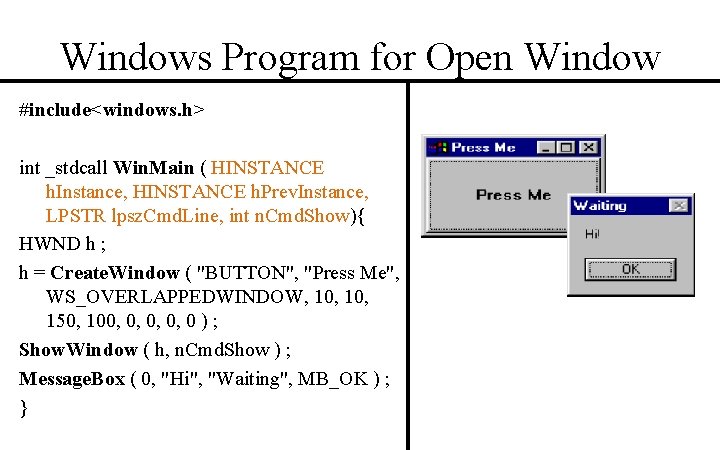 Windows Program for Open Window

#include<windows.h>

int _stdcall WinMain ( HINSTANCE hInstance, HINSTANCE hPrevInstance, LPSTR lpszCmdLine, int nCmdShow){
HWND h ;
h = CreateWindow ( "BUTTON", "Press Me", WS_OVERLAPPEDWINDOW, 10, 10, 150, 100, 0, 0, 0, 0 ) ;
ShowWindow ( h, nCmdShow ) ;
MessageBox ( 0, "Hi", "Waiting", MB_OK ) ;
}

Press Me
Press Me
Waiting
Hi!
OK